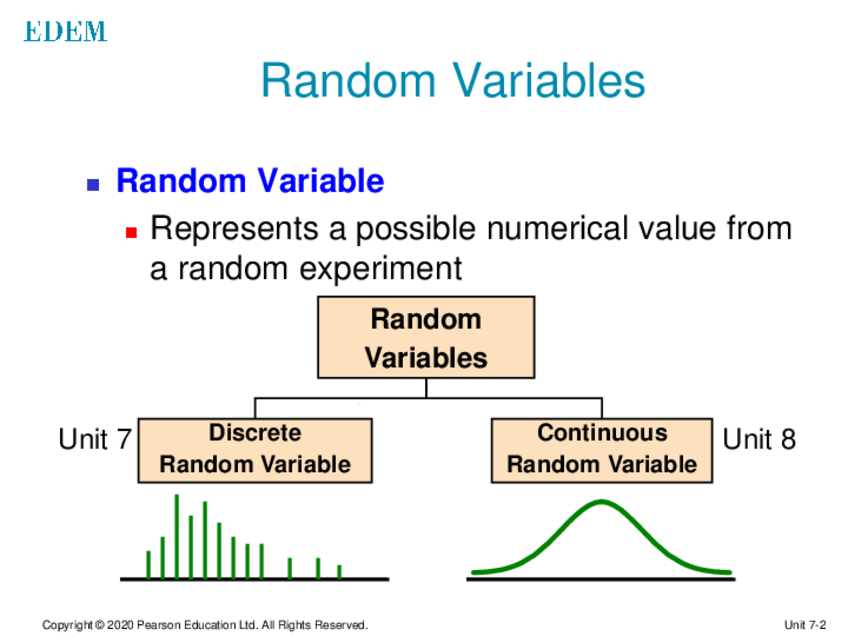 EDEM

Random Variables

Random Variable

Represents a possible numerical value from a random experiment

Random Variables

Unit 7

Discrete Random Variable

Continuous Random Variable

Unit 8

Copyright © 2020 Pearson Education Ltd. All Rights Reserved.

Unit 7-2